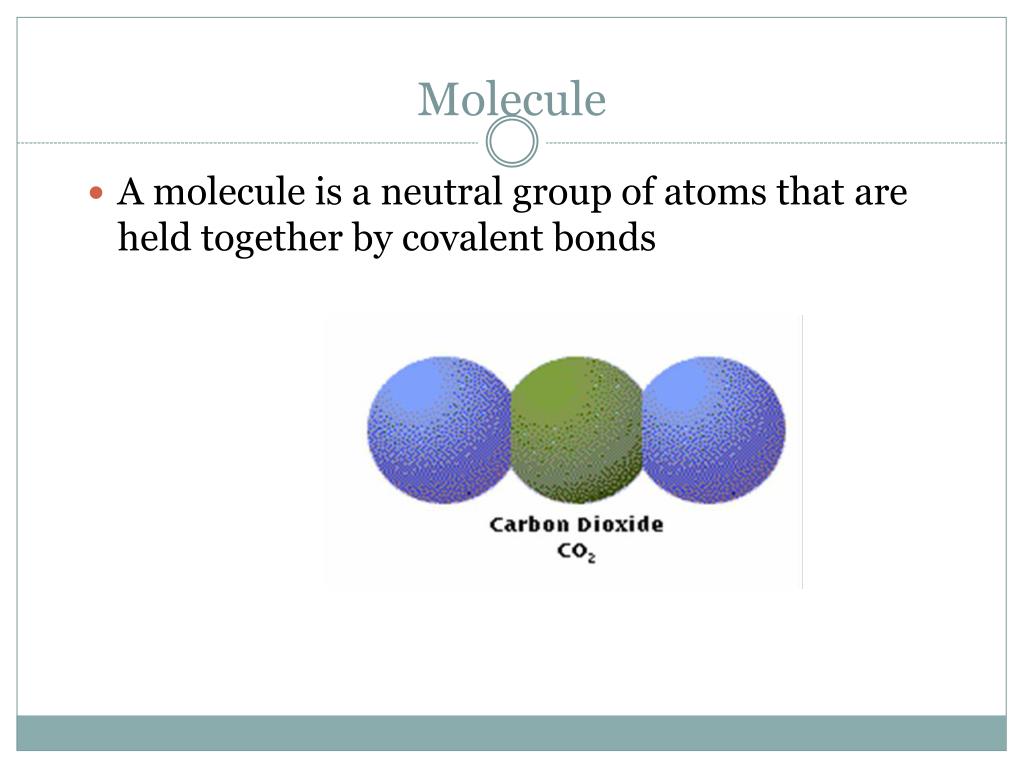 Molecule

A molecule is a neutral group of atoms that are held together by covalent bonds

Carbon Dioxide
$CO_2$